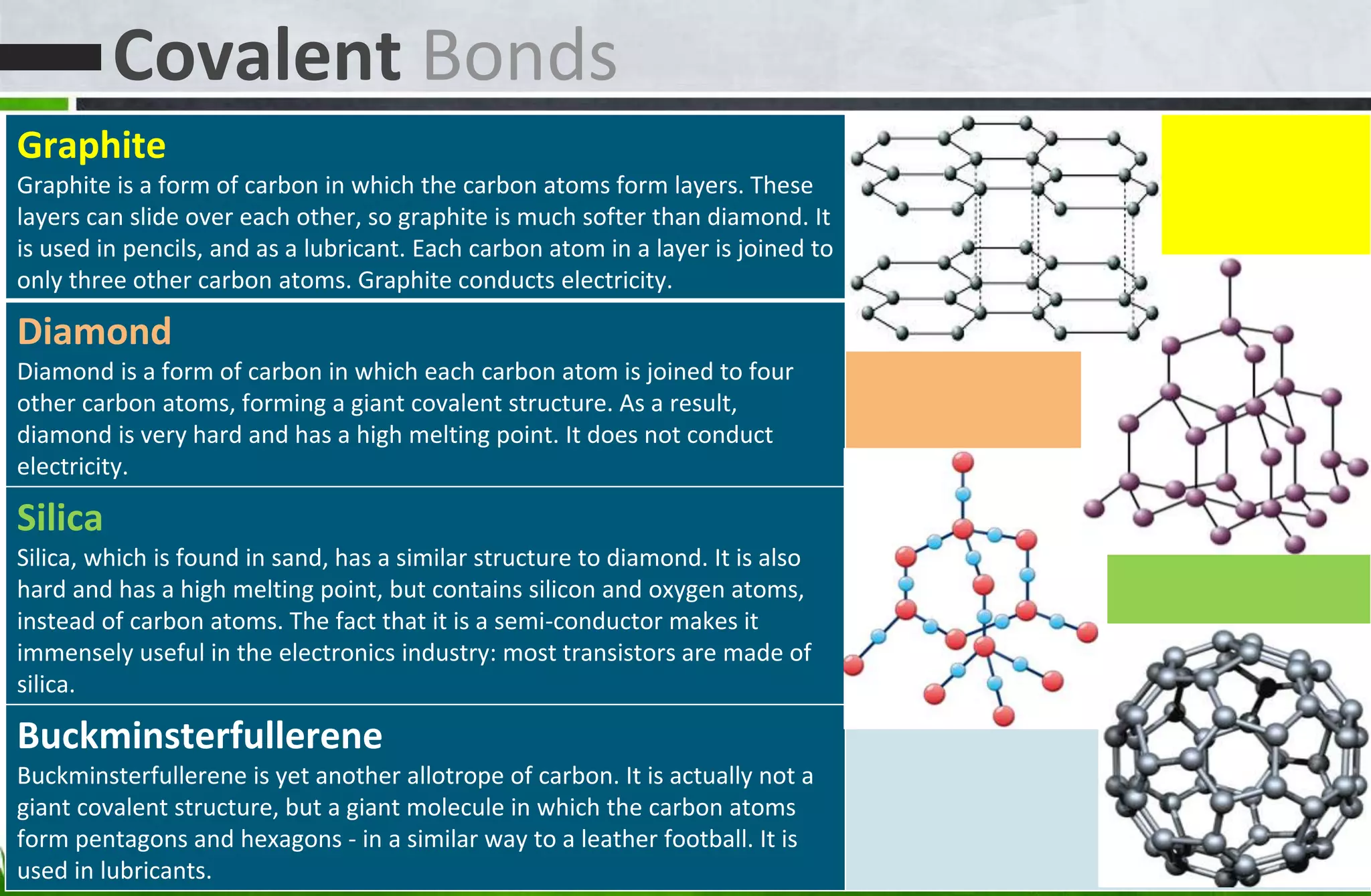 Covalent Bonds

Graphite

Graphite is a form of carbon in which the carbon atoms form layers. These layers can slide over each other, so graphite is much softer than diamond. It is used in pencils, and as a lubricant. Each carbon atom in a layer is joined to only three other carbon atoms. Graphite conducts electricity.

Diamond

Diamond is a form of carbon in which each carbon atom is joined to four other carbon atoms, forming a giant covalent structure. As a result, diamond is very hard and has a high melting point. It does not conduct electricity.

Silica

Silica, which is found in sand, has a similar structure to diamond. It is also hard and has a high melting point, but contains silicon and oxygen atoms, instead of carbon atoms. The fact that it is a semi-conductor makes it immensely useful in the electronics industry: most transistors are made of silica.

Buckminsterfullerene

Buckminsterfullerene is yet another allotrope of carbon. It is actually not a giant covalent structure, but a giant molecule in which the carbon atoms form pentagons and hexagons - in a similar way to a leather football. It is used in lubricants.